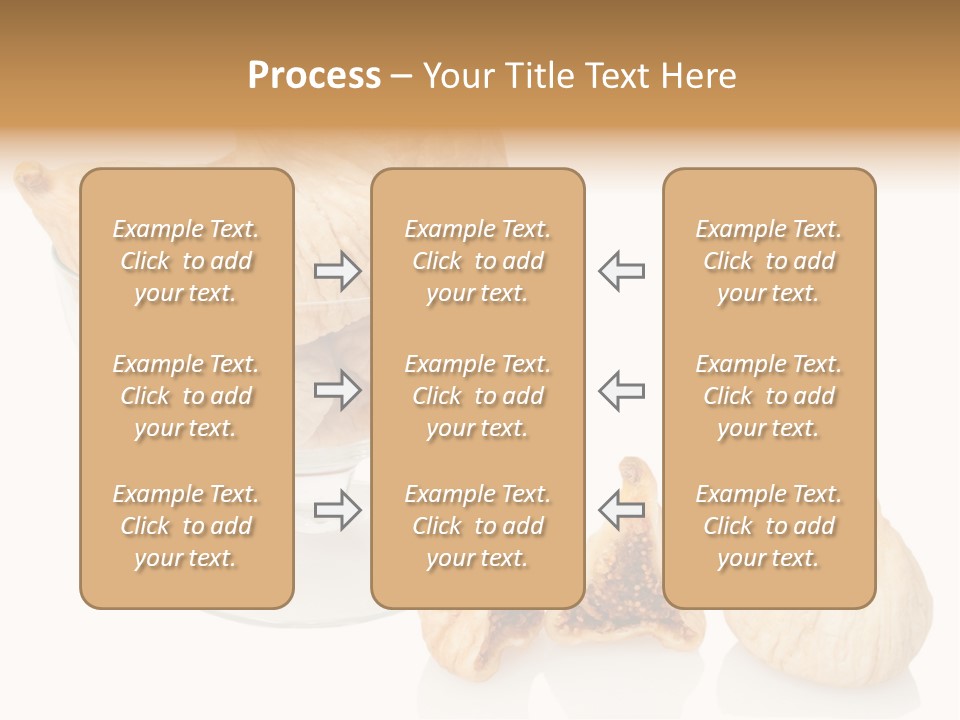 Process – Your Title Text Here

Example Text. Click to add your text.

Example Text. Click to add your text.

Example Text. Click to add your text.

Example Text. Click to add your text.

Example Text. Click to add your text.

Example Text. Click to add your text.

Example Text. Click to add your text.

Example Text. Click to add your text.

Example Text. Click to add your text.